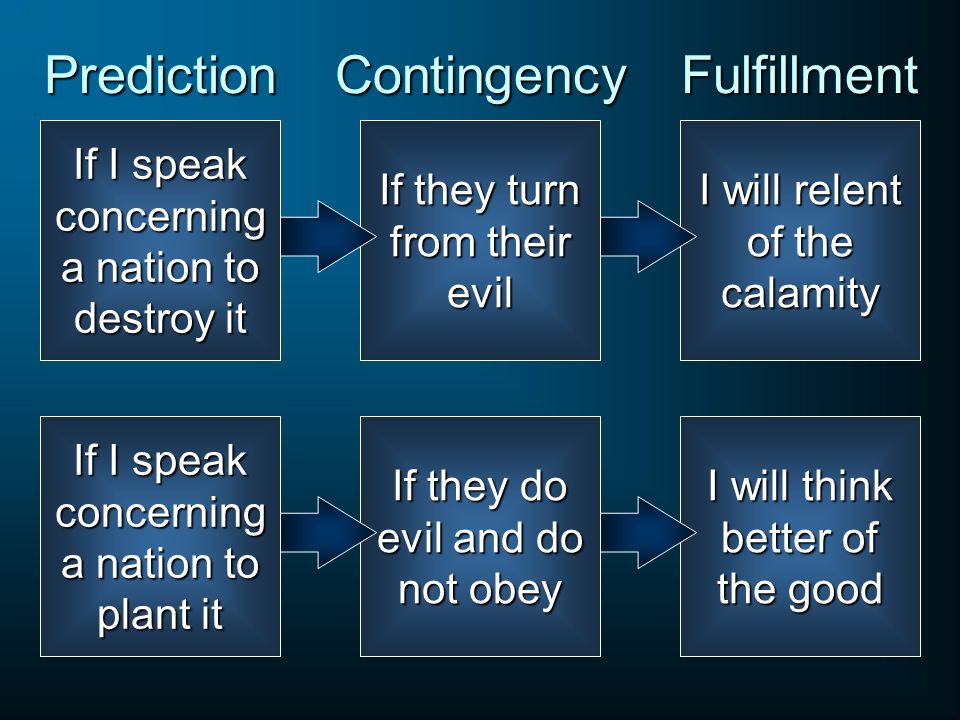 Prediction Contingency Fulfillment

If I speak concerning a nation to destroy it

If they turn from their evil

I will relent of the calamity

If I speak concerning a nation to plant it

If they do evil and do not obey

I will think better of the good